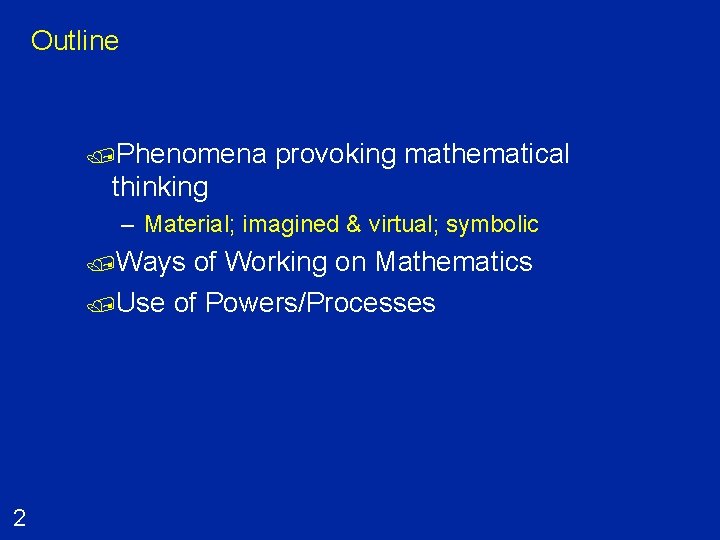 Outline

Phenomena provoking mathematical thinking

– Material; imagined & virtual; symbolic

Ways of Working on Mathematics

Use of Powers/Processes

2